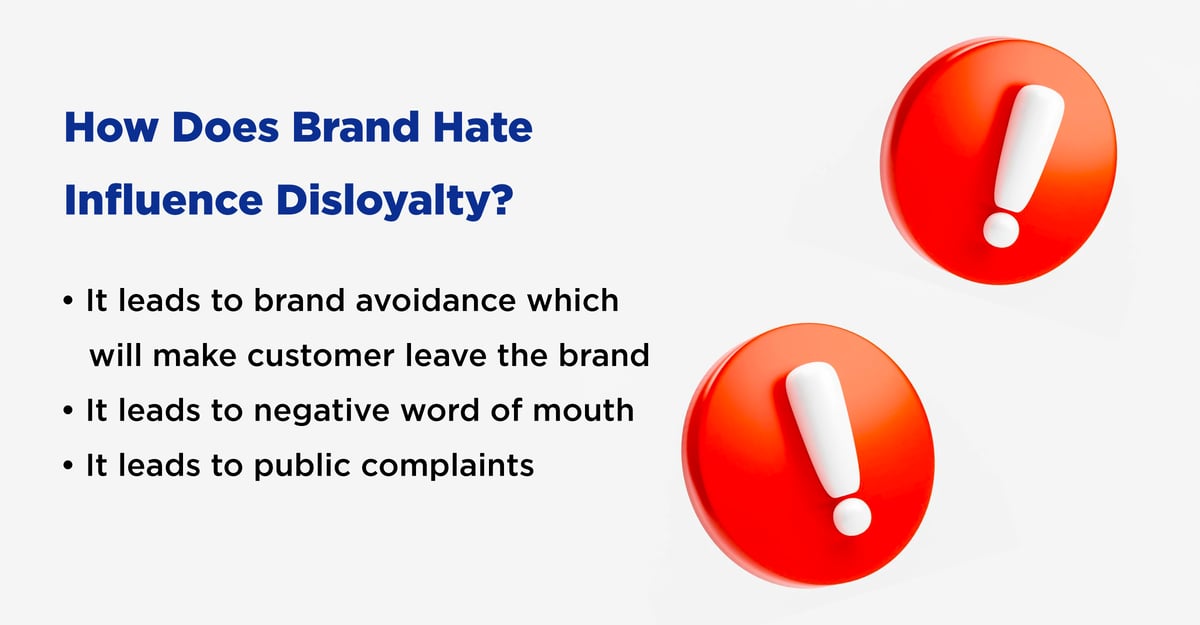 How Does Brand Hate Influence Disloyalty?

• It leads to brand avoidance which will make customer leave the brand
• It leads to negative word of mouth
• It leads to public complaints

!

!